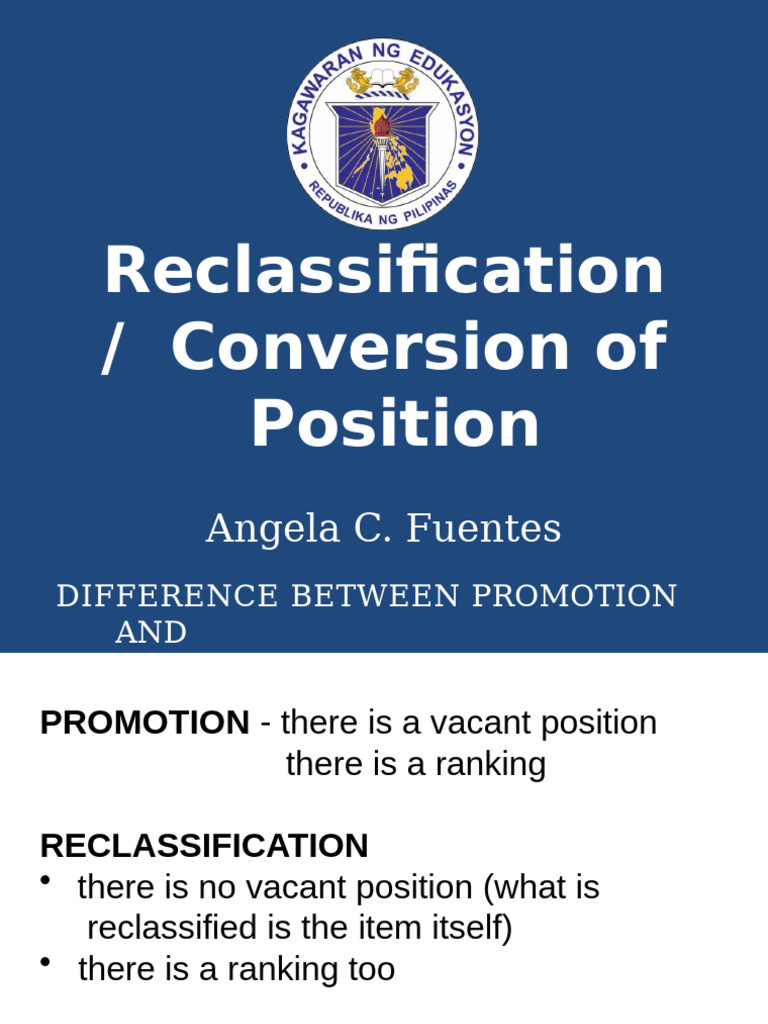 KAGAWARAN NG EDUKASYON
REPUBLIKA NG PILIPINAS

Reclassification / Conversion of Position

Angela C. Fuentes

DIFFERENCE BETWEEN PROMOTION AND

PROMOTION - there is a vacant position
there is a ranking

RECLASSIFICATION
• there is no vacant position (what is reclassified is the item itself)
• there is a ranking too